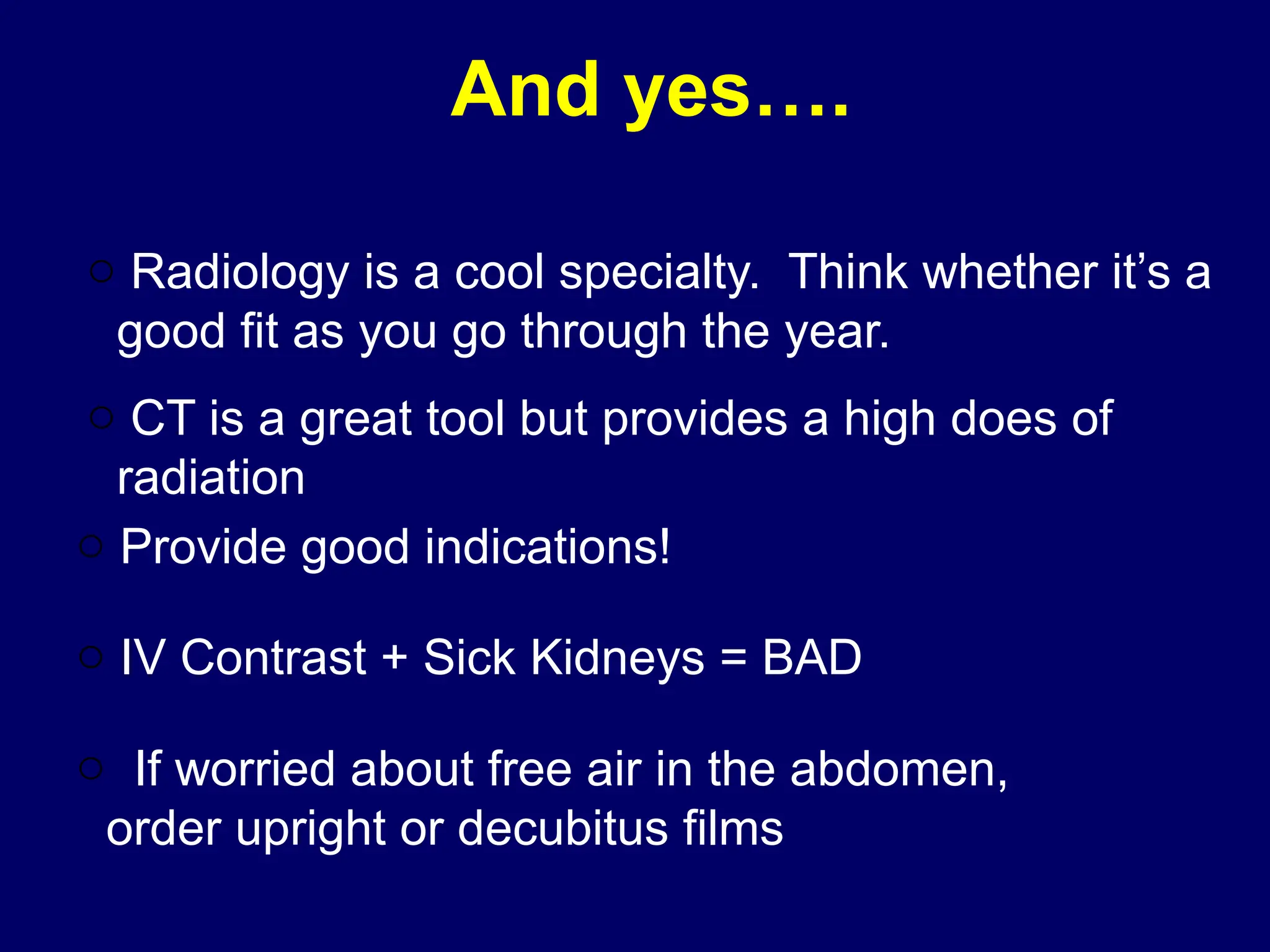 And yes….

○ Radiology is a cool specialty. Think whether it’s a good fit as you go through the year.

○ CT is a great tool but provides a high does of radiation

○ Provide good indications!

○ IV Contrast + Sick Kidneys = BAD

○ If worried about free air in the abdomen, order upright or decubitus films